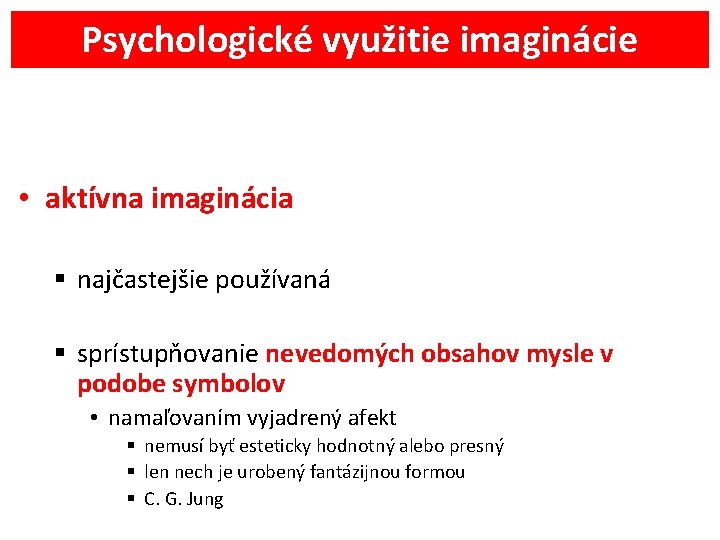 Psychologické využitie imaginácie

• aktívna imaginácia

▪ najčastejšie používaná

▪ sprístupňovanie nevedomých obsahov mysle v podobe symbolov

• namaľovaním vyjadrený afekt

▪ nemusí byť esteticky hodnotný alebo presný

▪ len nech je urobený fantázijnou formou

▪ C. G. Jung